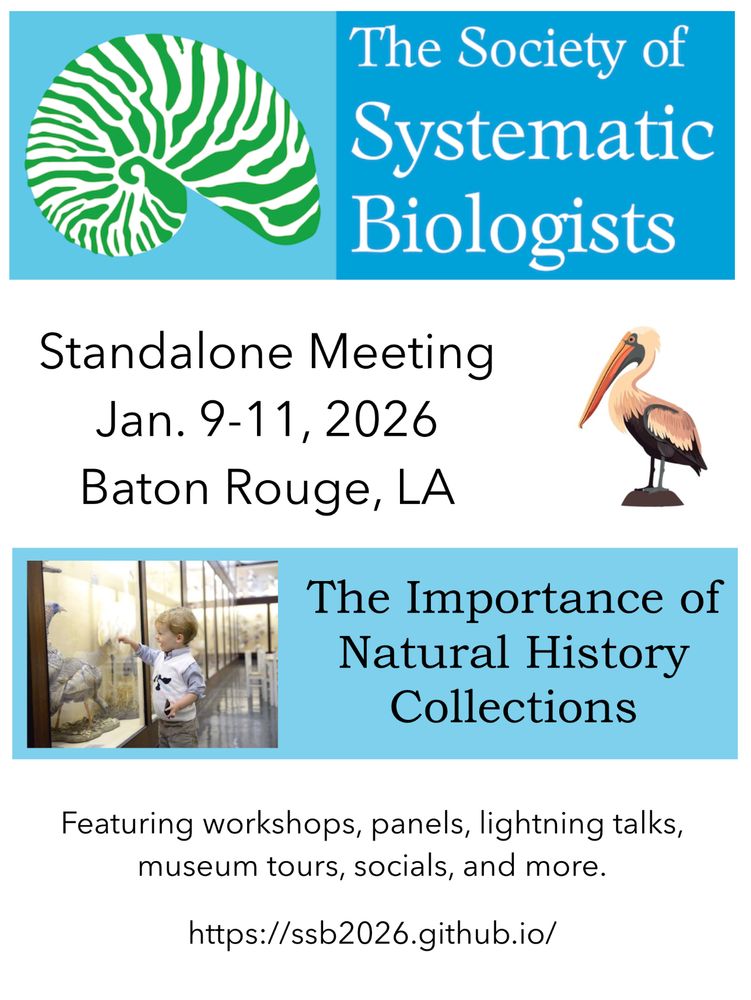 The Society of Systematic Biologists

Standalone Meeting
Jan. 9-11, 2026
Baton Rouge, LA

The Importance of Natural History Collections

Featuring workshops, panels, lightning talks, museum tours, socials, and more.

https://ssb2026.github.io/